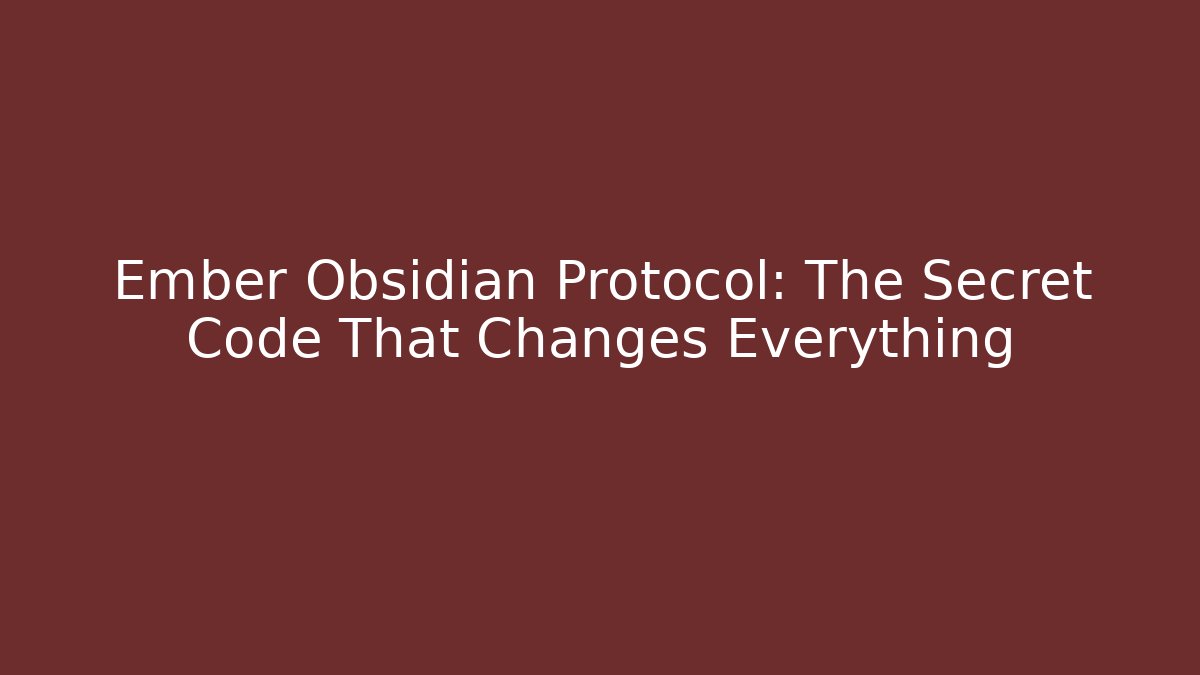 Ember Obsidian Protocol: The Secret Code That Changes Everything